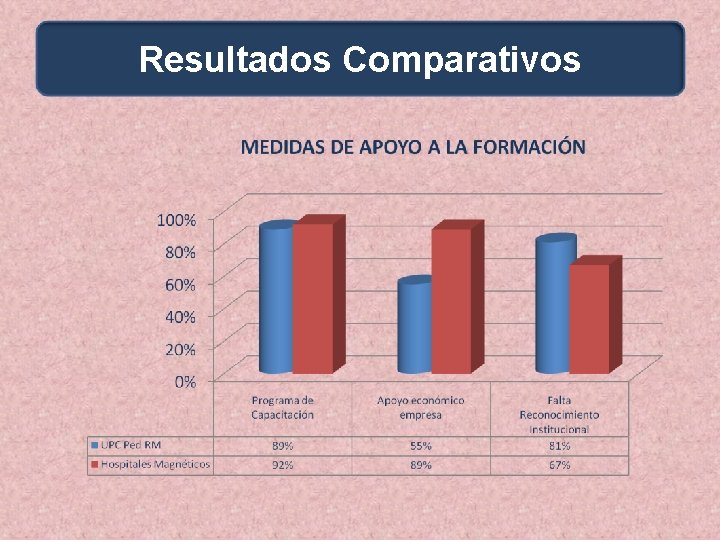 Resultados Comparativos

MEDIDAS DE APOYO A LA FORMACIÓN

100%
80%
60%
40%
20%
0%

| | Programa de Capacitación | Apoyo económico empresa | Falta Reconocimiento Institucional |
|---|---|---|---|
| UPC Ped RM | 89% | 55% | 81% |
| Hospitales Magnéticos | 92% | 89% | 67% |